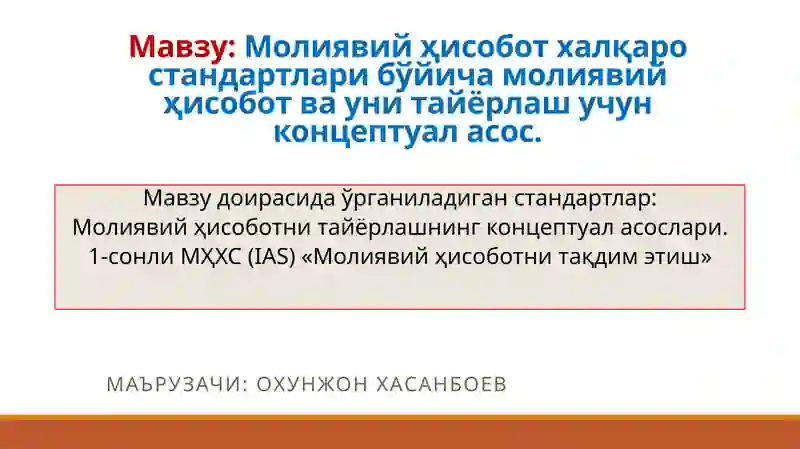 Мавзу: Молиявий ҳисобот халқаро стандартлари бўйича молиявий ҳисобот ва уни тайёрлаш учун концептуал асос.

Мавзу доирасида ўрганиладиган стандартлар:
Молиявий ҳисоботни тайёрлашнинг концептуал асослари.
1-сонли МҲХС (IAS) «Молиявий ҳисоботни тақдим этиш»

МАЪРУЗАЧИ: ОХУНЖОН ХАСАНБОЕВ